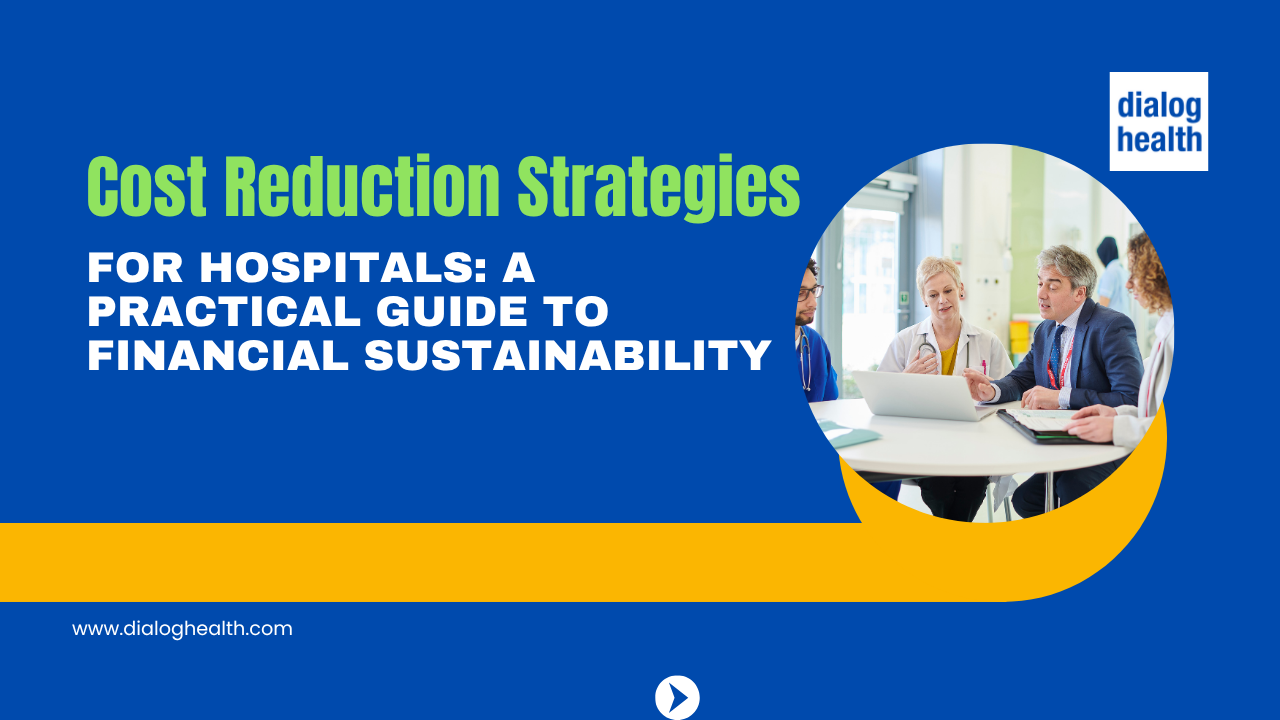 dialog
health

Cost Reduction Strategies

FOR HOSPITALS: A PRACTICAL GUIDE TO FINANCIAL SUSTAINABILITY

www.dialoghealth.com